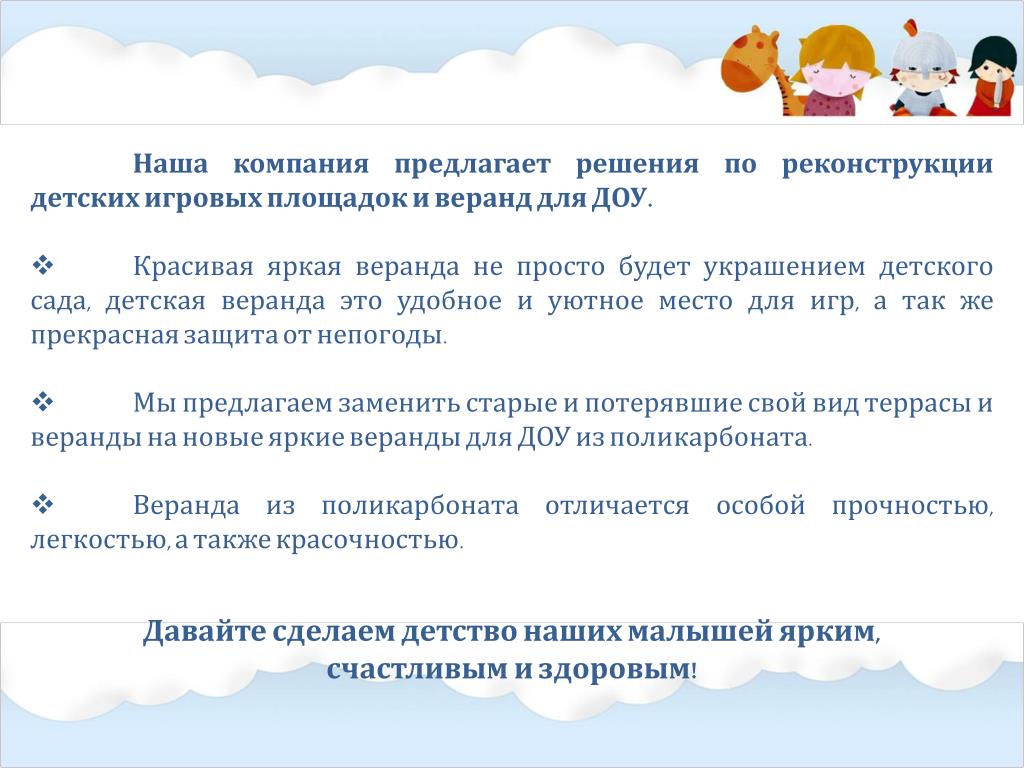 Наша компания предлагает решения по реконструкции детских игровых площадок и веранд для ДОУ.

❖ Красивая яркая веранда не просто будет украшением детского сада, детская веранда это удобное и уютное место для игр, а так же прекрасная защита от непогоды.

❖ Мы предлагаем заменить старые и потерявшие свой вид террасы и веранды на новые яркие веранды для ДОУ из поликарбоната.

❖ Веранда из поликарбоната отличается особой прочностью, легкостью, а также красочностью.

Давайте сделаем детство наших малышей ярким, счастливым и здоровым!